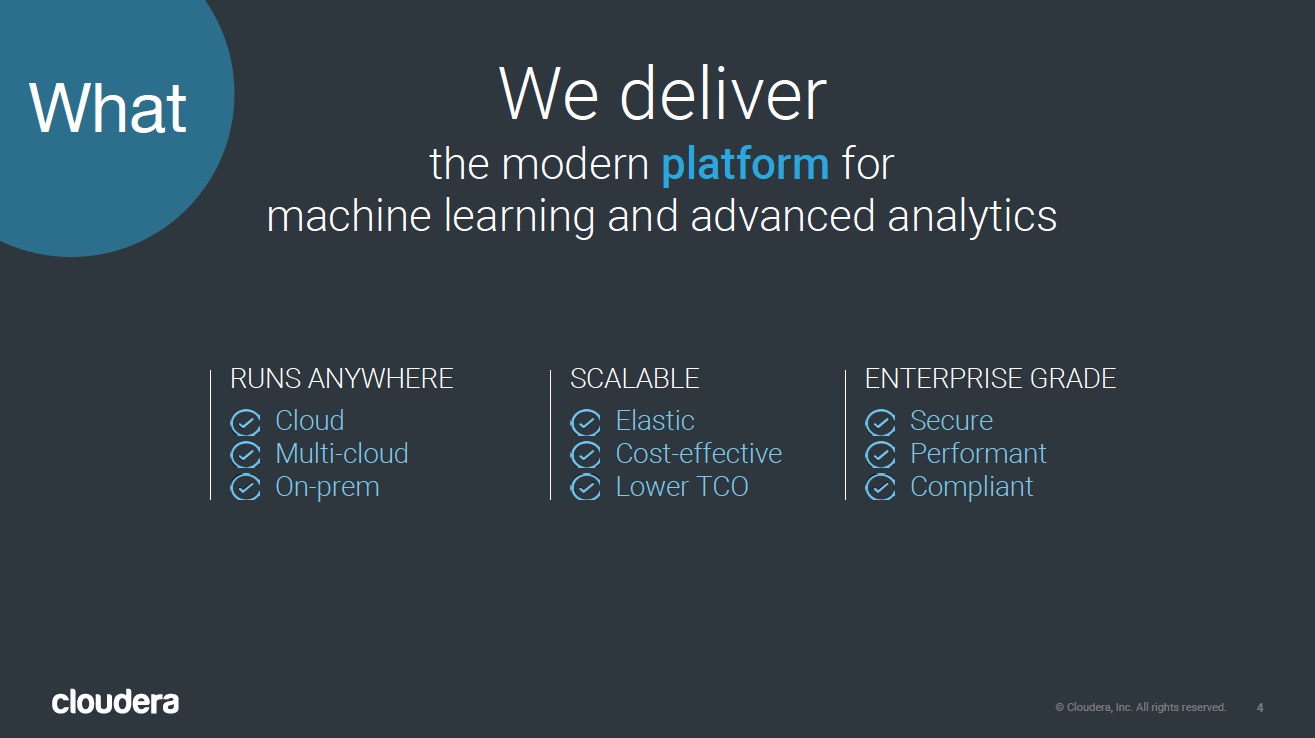 What

We deliver
the modern platform for
machine learning and advanced analytics

RUNS ANYWHERE
Cloud
Multi-cloud
On-prem

SCALABLE
Elastic
Cost-effective
Lower TCO

ENTERPRISE GRADE
Secure
Performant
Compliant

cloudera

© Cloudera, Inc. All rights reserved. 4